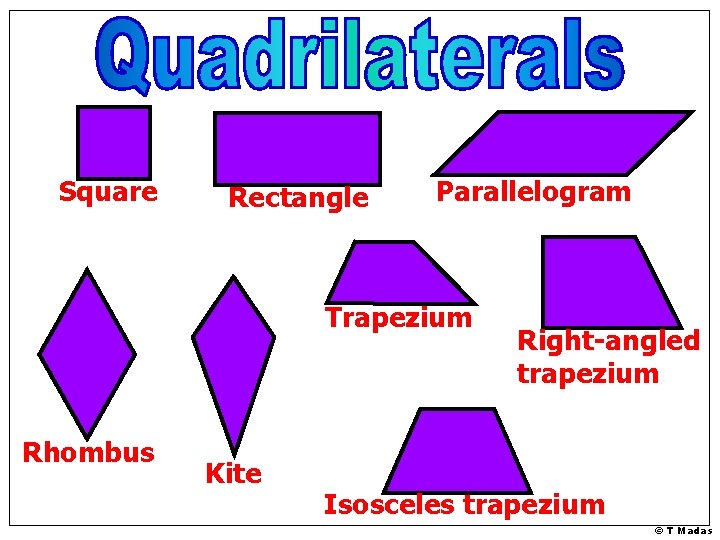 Quadrilaterals

Square

Rectangle

Parallelogram

Trapezium

Right-angled trapezium

Rhombus

Kite

Isosceles trapezium

© T Madas